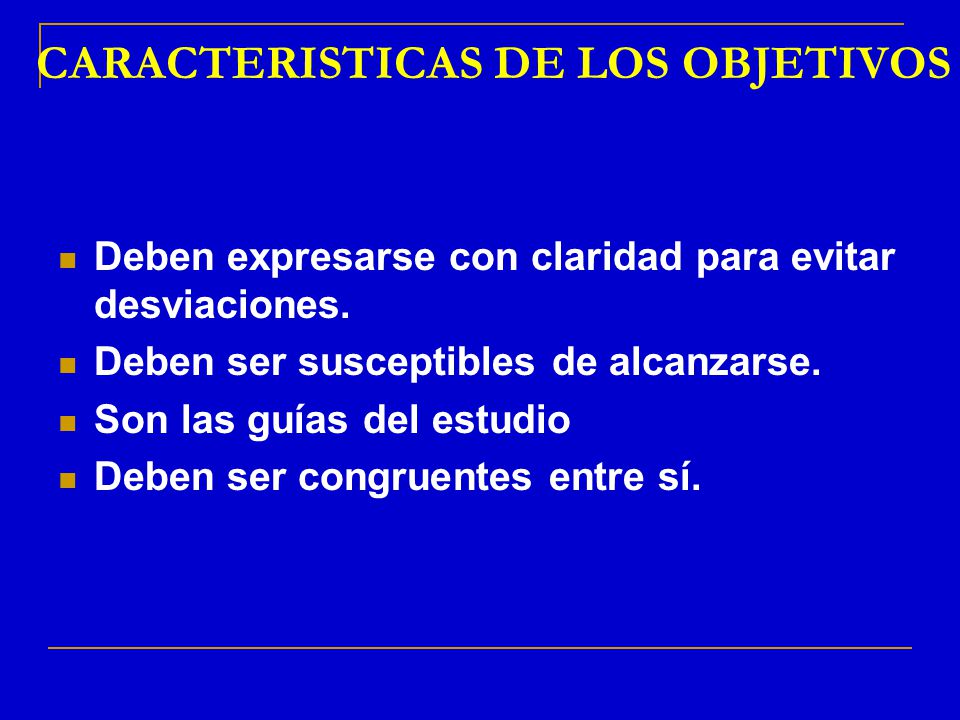 CARACTERISTICAS DE LOS OBJETIVOS

- Deben expresarse con claridad para evitar desviaciones.
- Deben ser susceptibles de alcanzarse.
- Son las guías del estudio
- Deben ser congruentes entre sí.